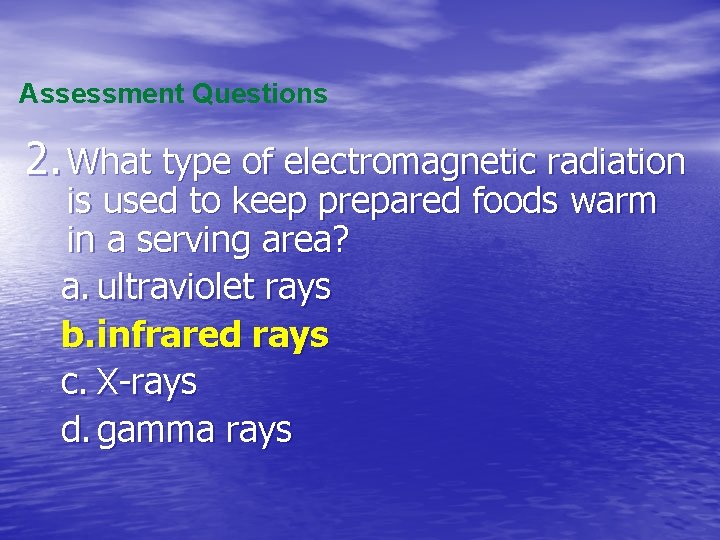 Assessment Questions

2. What type of electromagnetic radiation is used to keep prepared foods warm in a serving area?

a. ultraviolet rays
b. infrared rays
c. X-rays
d. gamma rays